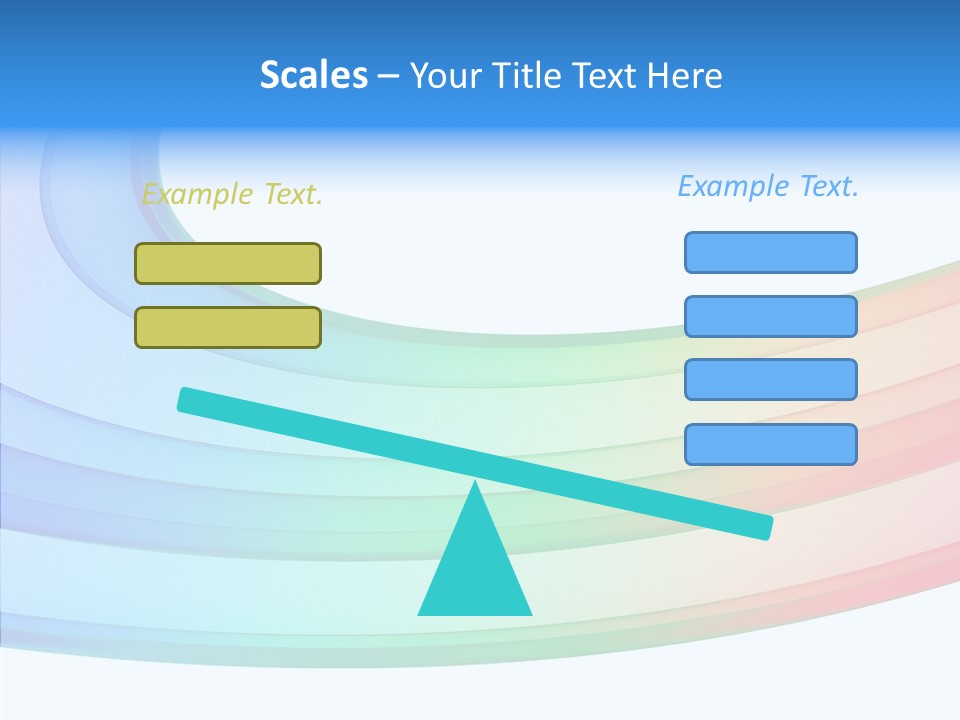 Scales – Your Title Text Here

Example Text.

Example Text.